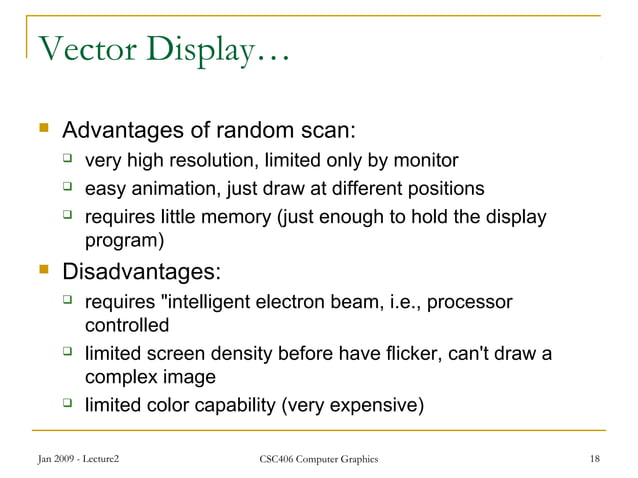 Vector Display…

Advantages of random scan:

very high resolution, limited only by monitor

easy animation, just draw at different positions

requires little memory (just enough to hold the display program)

Disadvantages:

requires "intelligent electron beam, i.e., processor controlled

limited screen density before have flicker, can't draw a complex image

limited color capability (very expensive)

Jan 2009 - Lecture2

CSC406 Computer Graphics

18